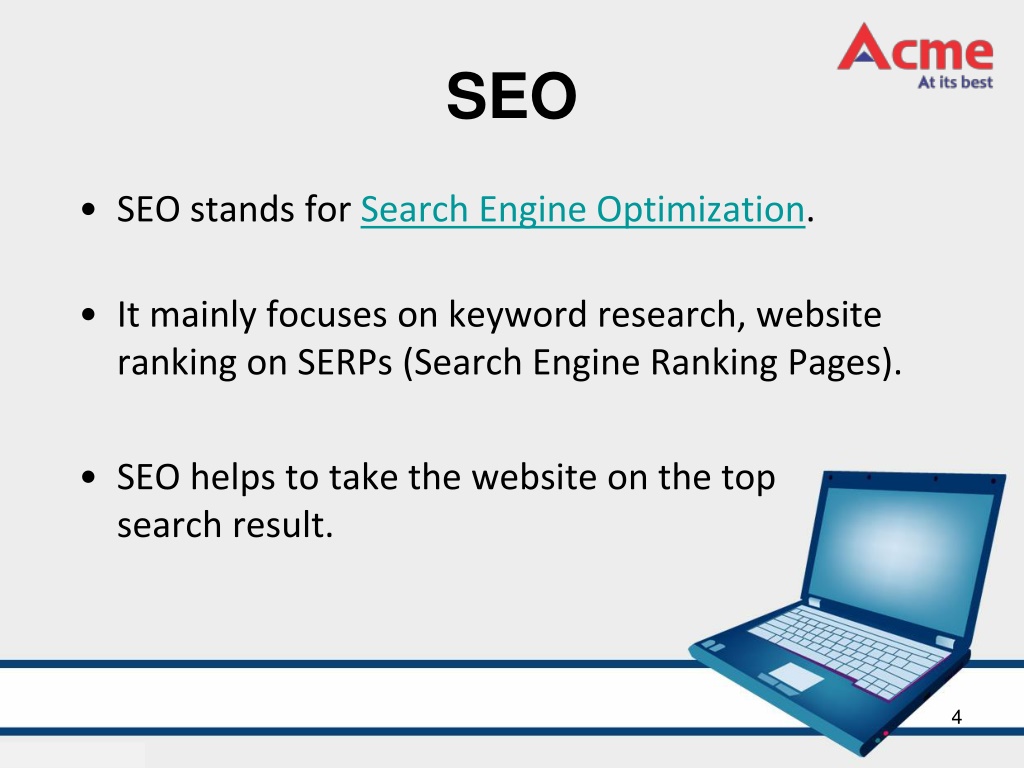 Acme
At its best

SEO

• SEO stands for Search Engine Optimization.

• It mainly focuses on keyword research, website ranking on SERPs (Search Engine Ranking Pages).

• SEO helps to take the website on the top search result.

4